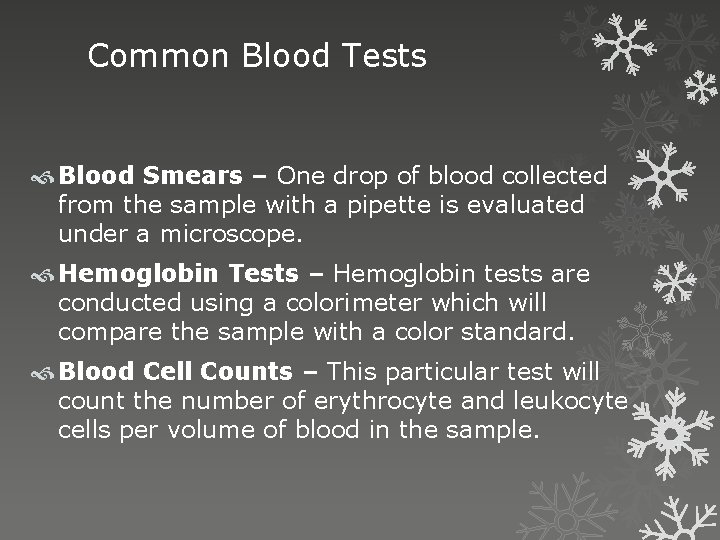 Common Blood Tests

Blood Smears – One drop of blood collected from the sample with a pipette is evaluated under a microscope.

Hemoglobin Tests – Hemoglobin tests are conducted using a colorimeter which will compare the sample with a color standard.

Blood Cell Counts – This particular test will count the number of erythrocyte and leukocyte cells per volume of blood in the sample.